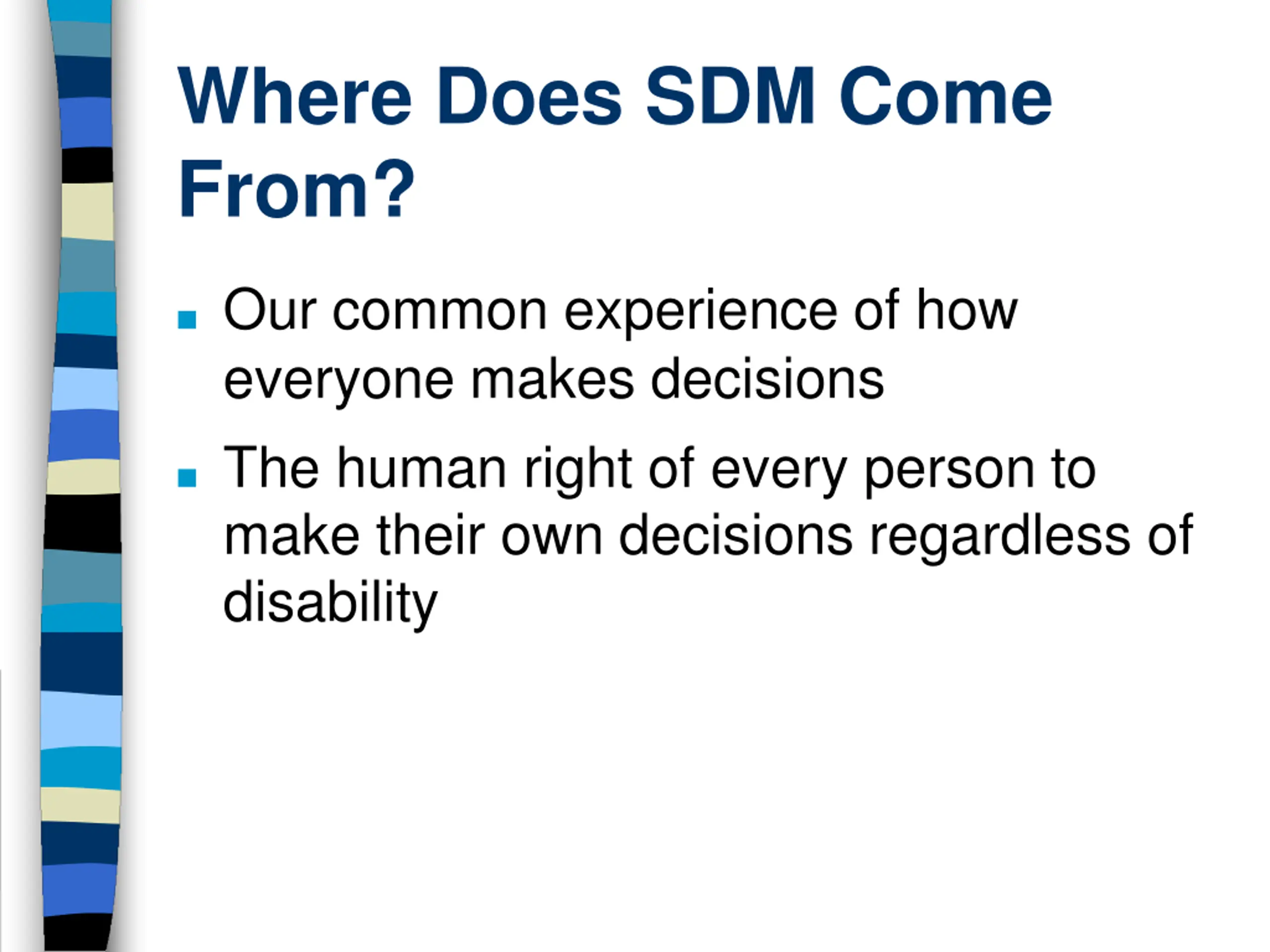 Where Does SDM Come From?

- Our common experience of how everyone makes decisions
- The human right of every person to make their own decisions regardless of disability